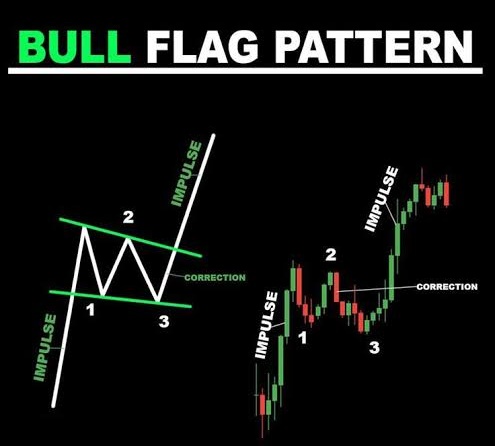 BULL FLAG PATTERN

IMPULSE
2
CORRECTION
1
3
IMPULSE

IMPULSE
2
CORRECTION
IMPULSE
1
3